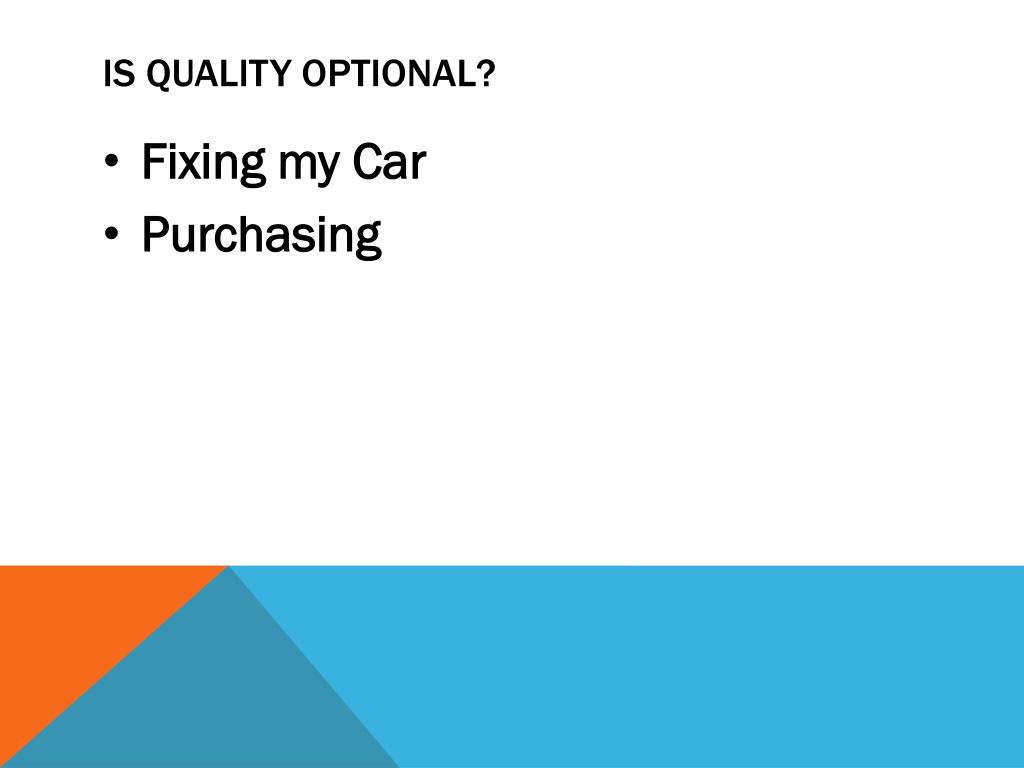 IS QUALITY OPTIONAL?

• Fixing my Car
• Purchasing